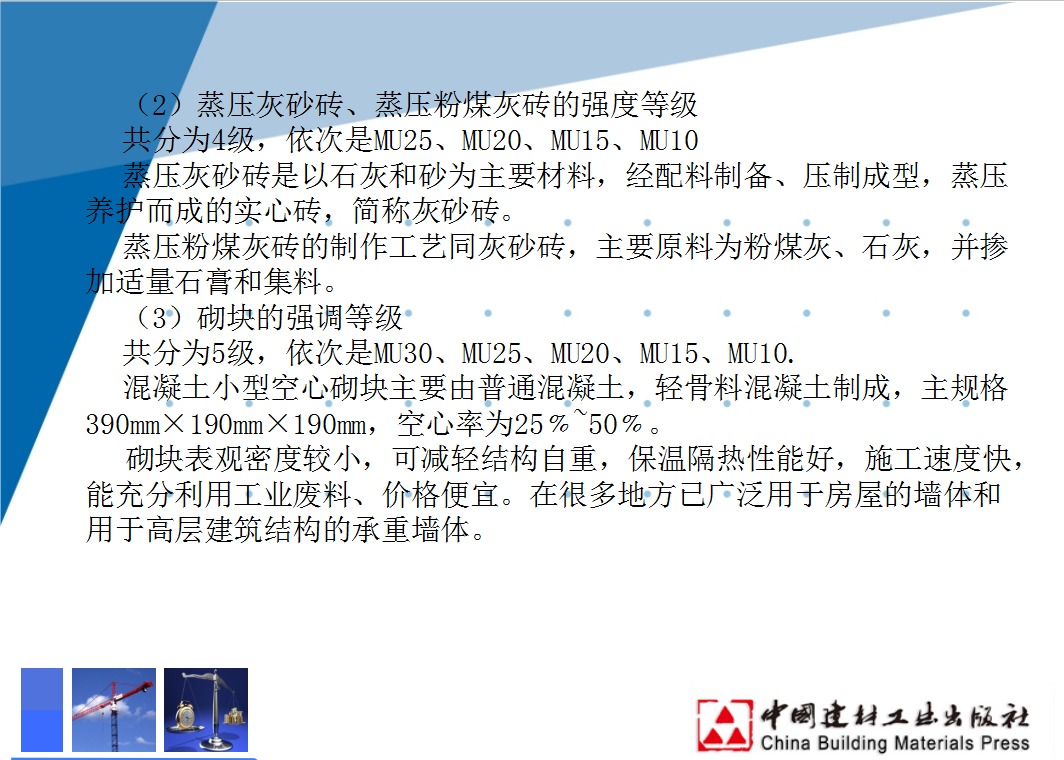 （2）蒸压灰砂砖、蒸压粉煤灰砖的强度等级

共分为4级，依次是MU25、MU20、MU15、MU10

蒸压灰砂砖是以石灰和砂为主要材料，经配料制备、压制成型，蒸压养护而成的实心砖，简称灰砂砖。

蒸压粉煤灰砖的制作工艺同灰砂砖，主要原料为粉煤灰、石灰，并掺加适量石膏和集料。

（3）砌块的强调等级

共分为5级，依次是MU30、MU25、MU20、MU15、MU10.

混凝土小型空心砌块主要由普通混凝土，轻骨料混凝土制成，主规格390mm×190mm×190mm，空心率为25％~50％。

砌块表观密度较小，可减轻结构自重，保温隔热性能好，施工速度快，能充分利用工业废料、价格便宜。在很多地方已广泛用于房屋的墙体和用于高层建筑结构的承重墙体。

中国建材工业出版社
China Building Materials Press